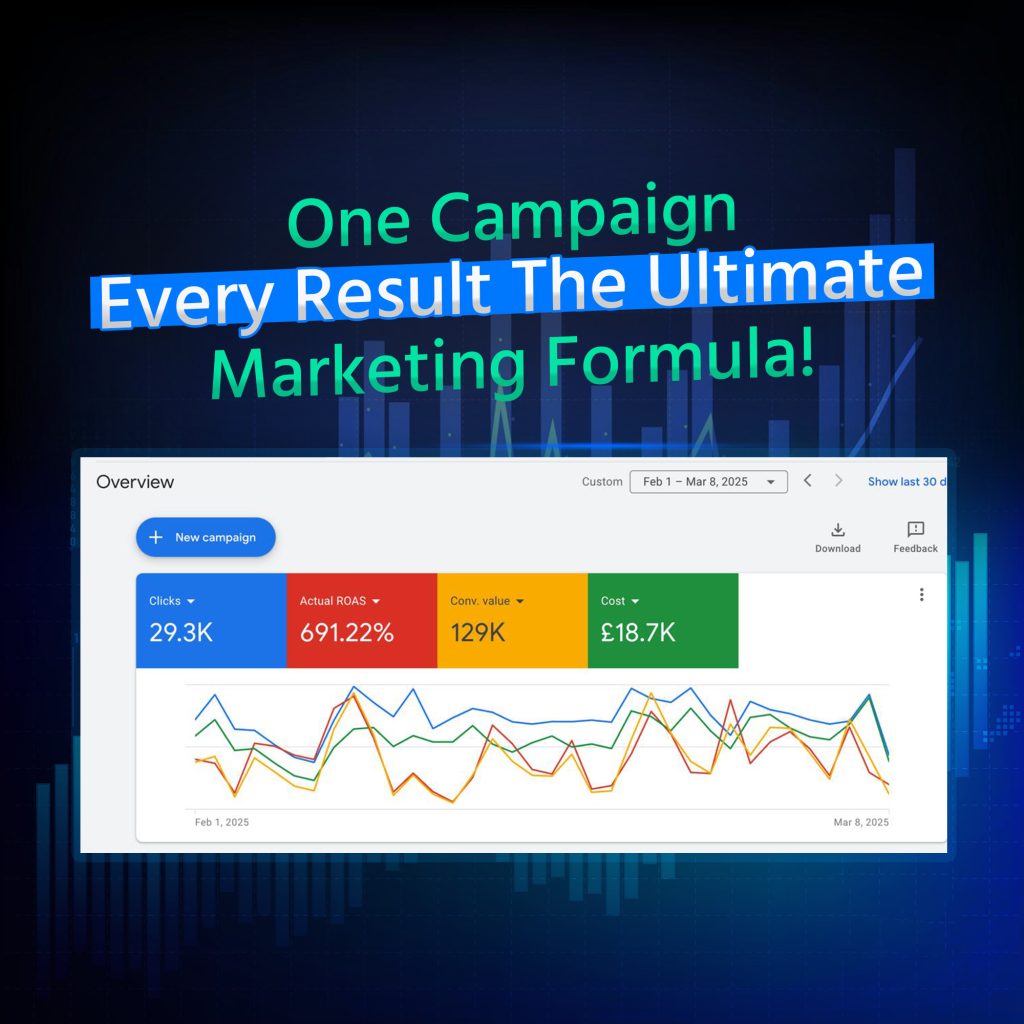 One Campaign
Every Result The Ultimate
Marketing Formula!

Overview

Custom Feb 1 – Mar 8, 2025 Show last 30 d

New campaign

Download Feedback

Clicks
29.3K

Actual ROAS
691.22%

Conv. value
129K

Cost
£18.7K

Feb 1, 2025

Mar 8, 2025